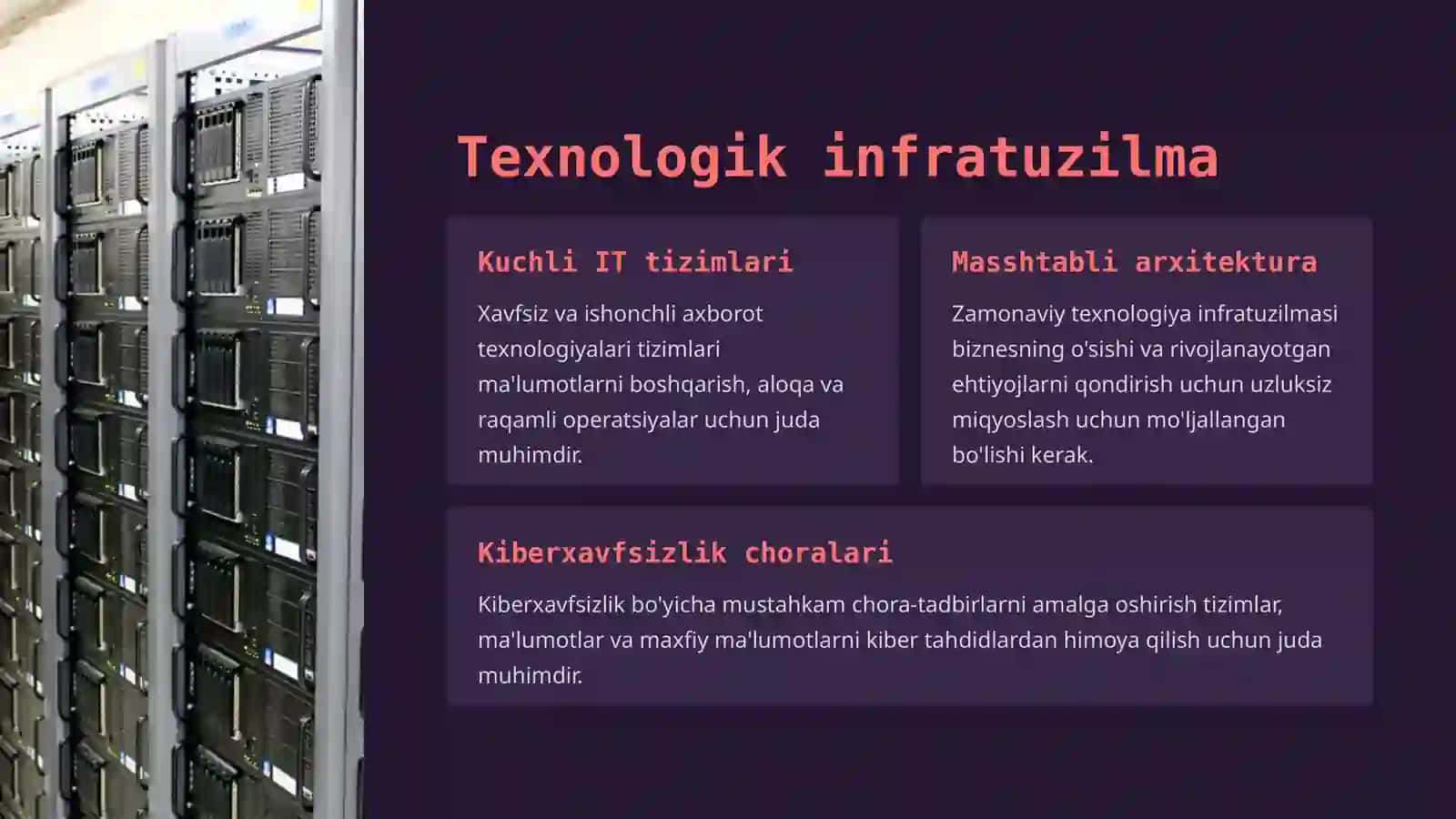 Texnologik infratuzilma

Kuchli IT tizimlari

Xavfsiz va ishonchli axborot texnologiyalari tizimlari ma'lumotlarni boshqarish, aloqa va raqamli operatsiyalar uchun juda muhimdir.

Masshtabli arxitektura

Zamonaviy texnologiya infratuzilmasi biznesning o'sishi va rivojlanayotgan ehtiyojlarni qondirish uchun uzluksiz miqyoslash uchun mo'ljallangan bo'lishi kerak.

Kiberxavfsizlik choralari

Kiberxavfsizlik bo'yicha mustahkam chora-tadbirlarni amalga oshirish tizimlar, ma'lumotlar va maxfiy ma'lumotlarni kiber tahdidlardan himoya qilish uchun juda muhimdir.